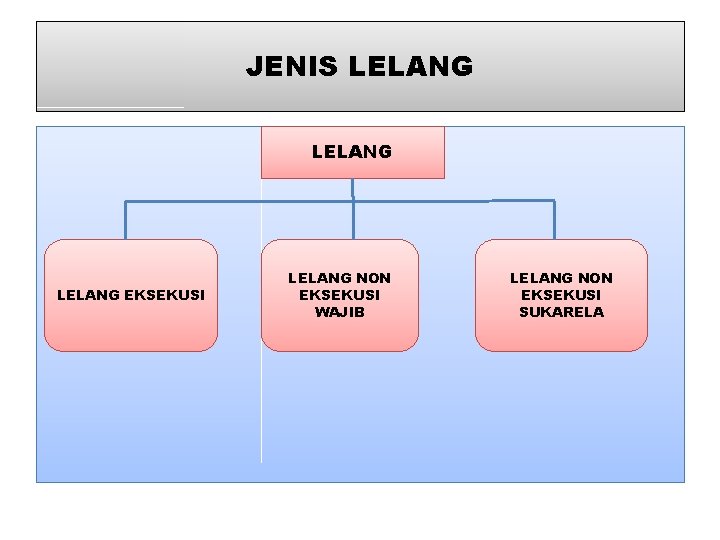 JENIS LELANG

LELANG

LELANG EKSEKUSI

LELANG NON EKSEKUSI WAJIB

LELANG NON EKSEKUSI SUKARELA